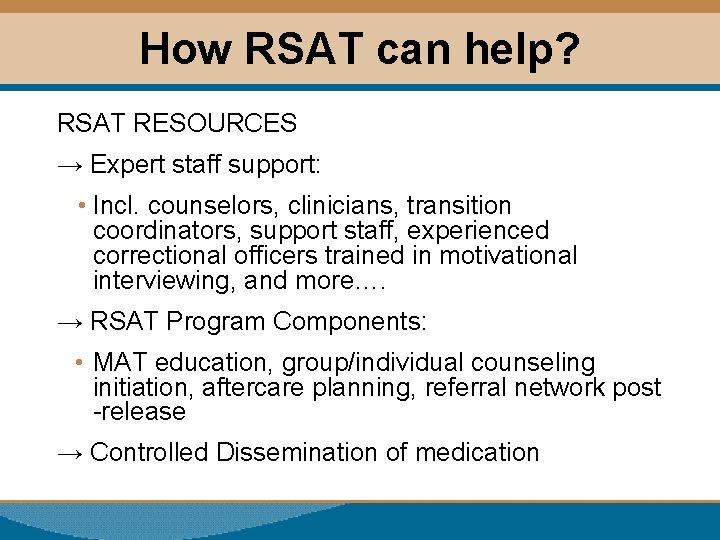 How RSAT can help?

RSAT RESOURCES

→ Expert staff support:

• Incl. counselors, clinicians, transition coordinators, support staff, experienced correctional officers trained in motivational interviewing, and more….

→ RSAT Program Components:

• MAT education, group/individual counseling initiation, aftercare planning, referral network post -release

→ Controlled Dissemination of medication